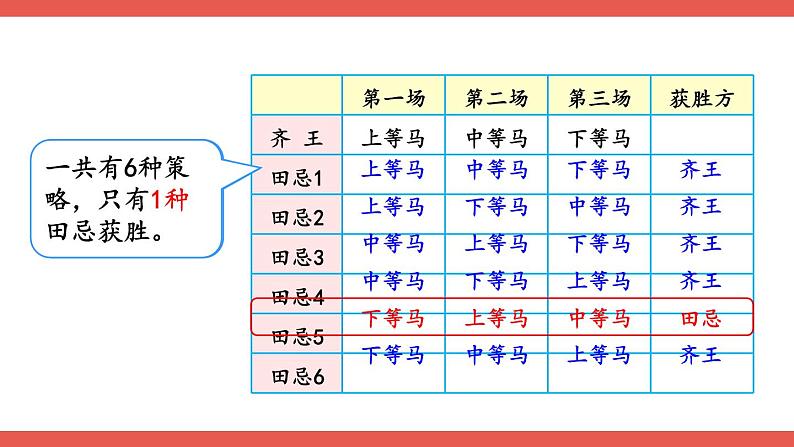 一共有6种策略，只有1种田忌获胜。

|  | 第一场 | 第二场 | 第三场 | 获胜方 |
|---|---|---|---|---|
| 齐 王 | 上等马 | 中等马 | 下等马 |  |
| 田忌1 | 上等马 | 中等马 | 下等马 | 齐王 |
| 田忌2 | 上等马 | 下等马 | 中等马 | 齐王 |
| 田忌3 | 中等马 | 上等马 | 下等马 | 齐王 |
| 田忌4 | 中等马 | 下等马 | 上等马 | 齐王 |
| 田忌5 | 下等马 | 上等马 | 中等马 | 田忌 |
| 田忌6 | 下等马 | 中等马 | 上等马 | 齐王 |